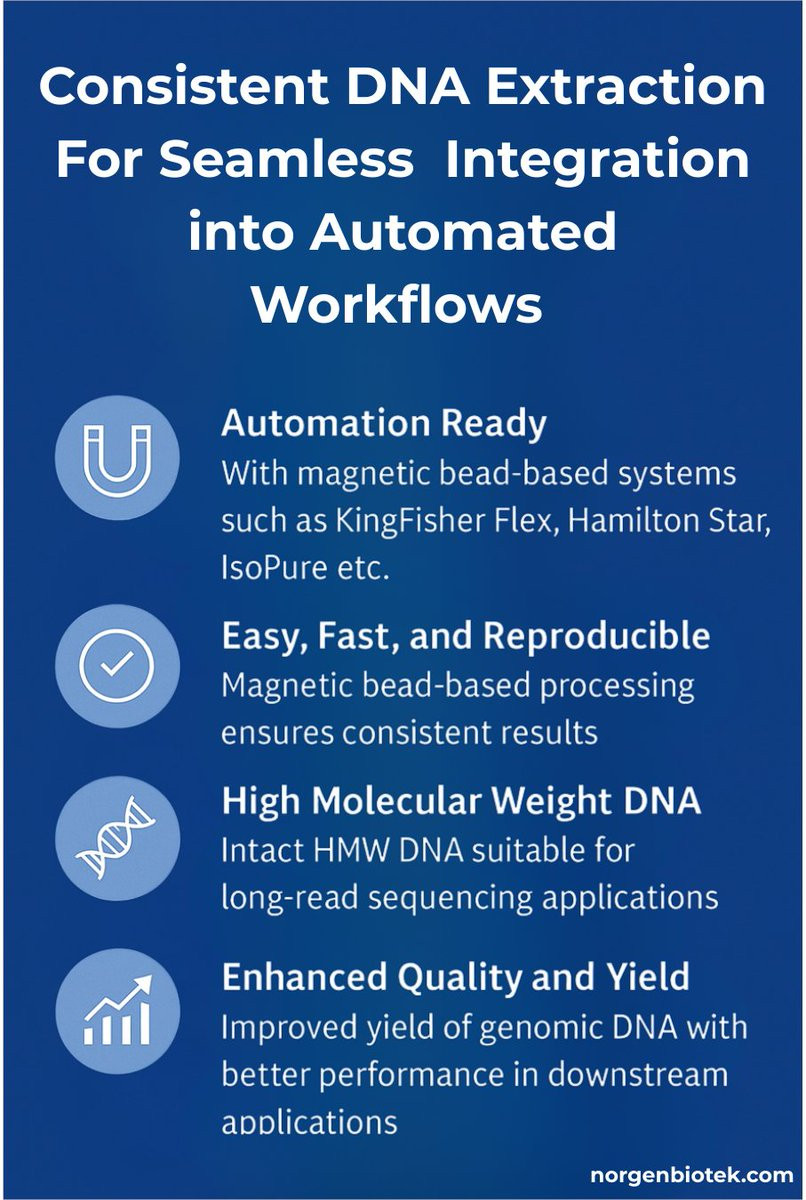 Consistent DNA Extraction For Seamless Integration into Automated Workflows

Automation Ready
With magnetic bead-based systems such as KingFisher Flex, Hamilton Star, IsoPure etc.

Easy, Fast, and Reproducible
Magnetic bead-based processing ensures consistent results

High Molecular Weight DNA
Intact HMW DNA suitable for long-read sequencing applications

Enhanced Quality and Yield
Improved yield of genomic DNA with better performance in downstream applications

norgenbiotek.com